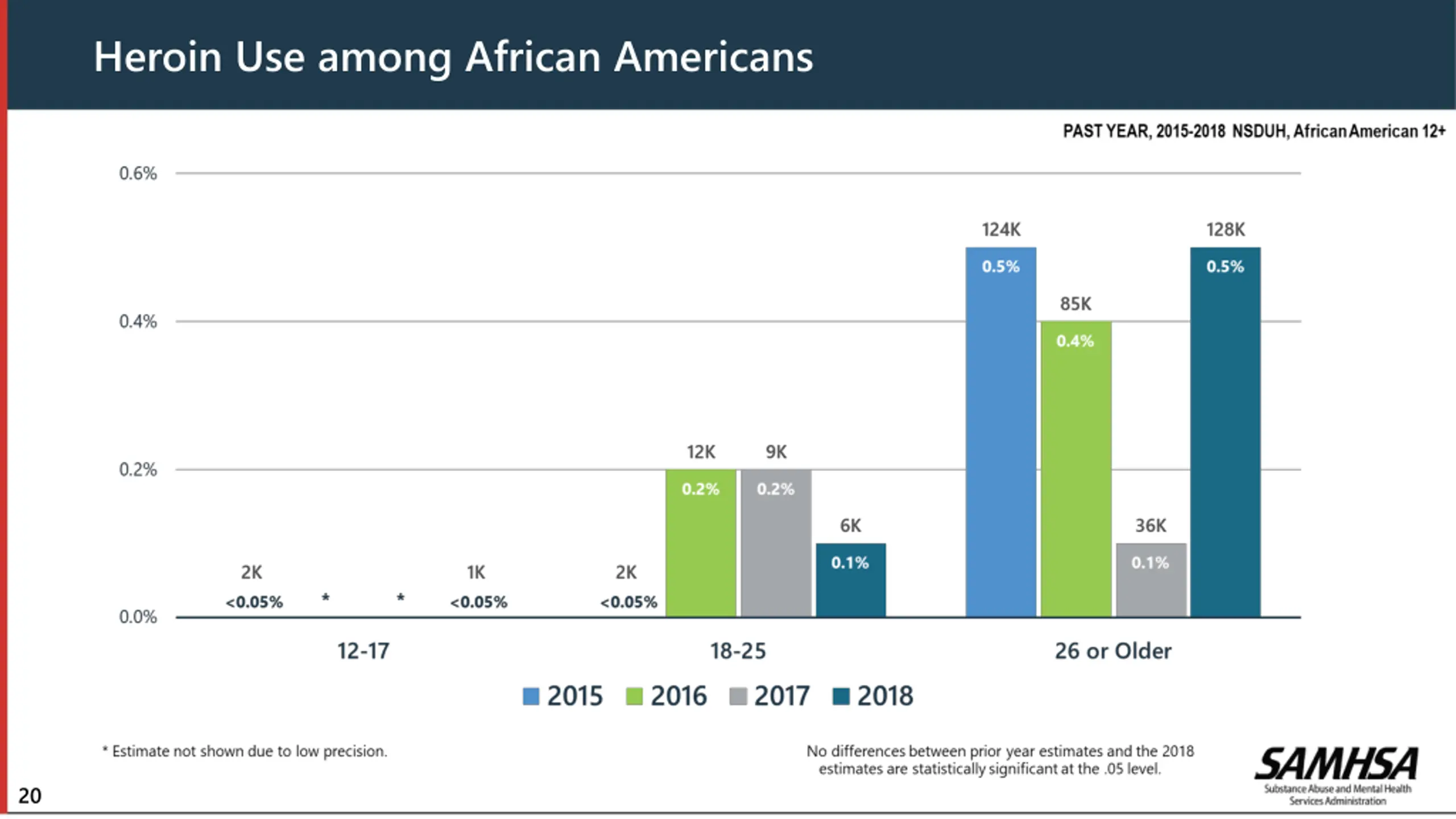 Heroin Use among African Americans

PAST YEAR, 2015-2018 NSDUH, African American 12+

0.6%

0.4%

0.2%

0.0%

2K
<0.05%

*

*

1K
<0.05%

2K
<0.05%

12K
0.2%

9K
0.2%

6K
0.1%

124K
0.5%

85K
0.4%

36K
0.1%

128K
0.5%

12-17

18-25

26 or Older

2015 2016 2017 2018

* Estimate not shown due to low precision.

No differences between prior year estimates and the 2018 estimates are statistically significant at the .05 level.

SAMHSA
Substance Abuse and Mental Health Services Administration

20